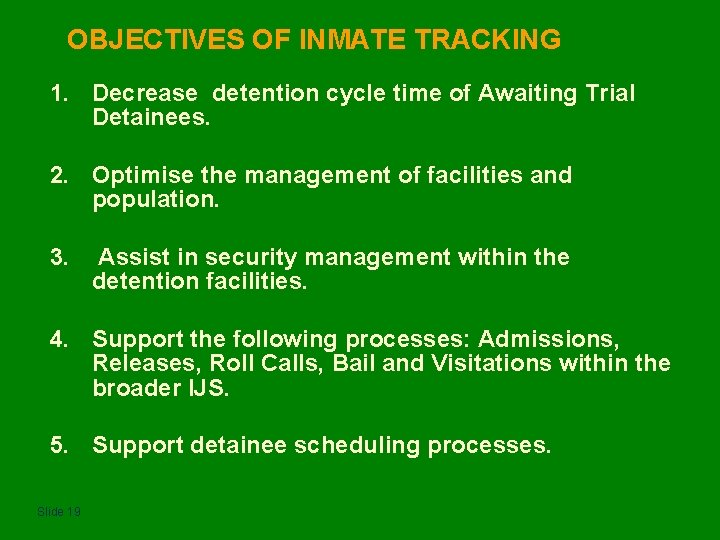 OBJECTIVES OF INMATE TRACKING

1. Decrease detention cycle time of Awaiting Trial Detainees.

2. Optimise the management of facilities and population.

3. Assist in security management within the detention facilities.

4. Support the following processes: Admissions, Releases, Roll Calls, Bail and Visitations within the broader IJS.

5. Support detainee scheduling processes.

Slide 19